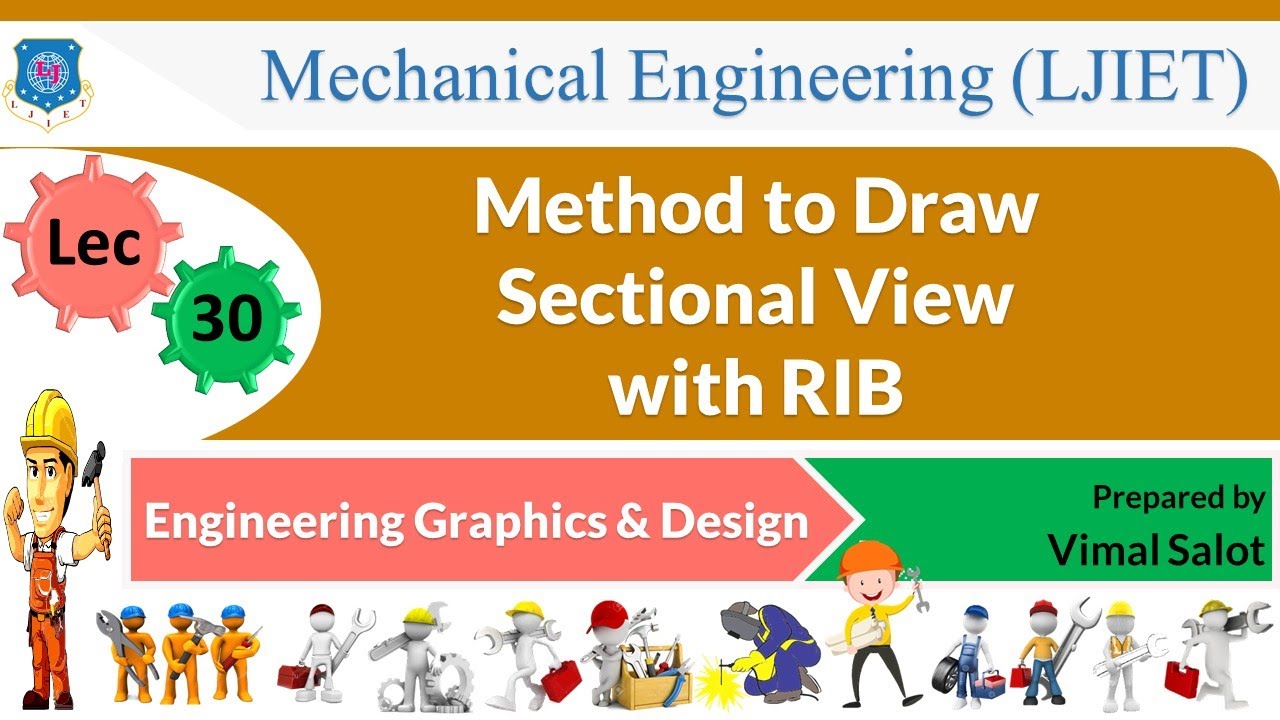 LJIET

Mechanical Engineering (LJIET)

Lec
30

Method to Draw Sectional View with RIB

Engineering Graphics & Design

Prepared by
Vimal Salot